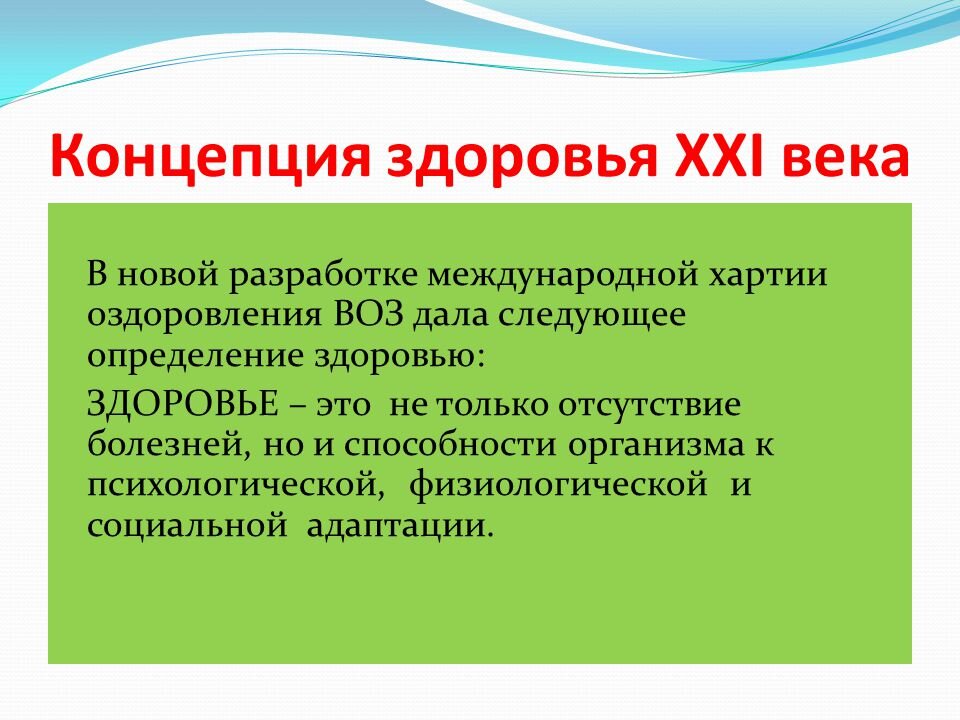 Концепция здоровья XXI века

В новой разработке международной хартии оздоровления ВОЗ дала следующее определение здоровью:

ЗДОРОВЬЕ – это не только отсутствие болезней, но и способности организма к психологической, физиологической и социальной адаптации.